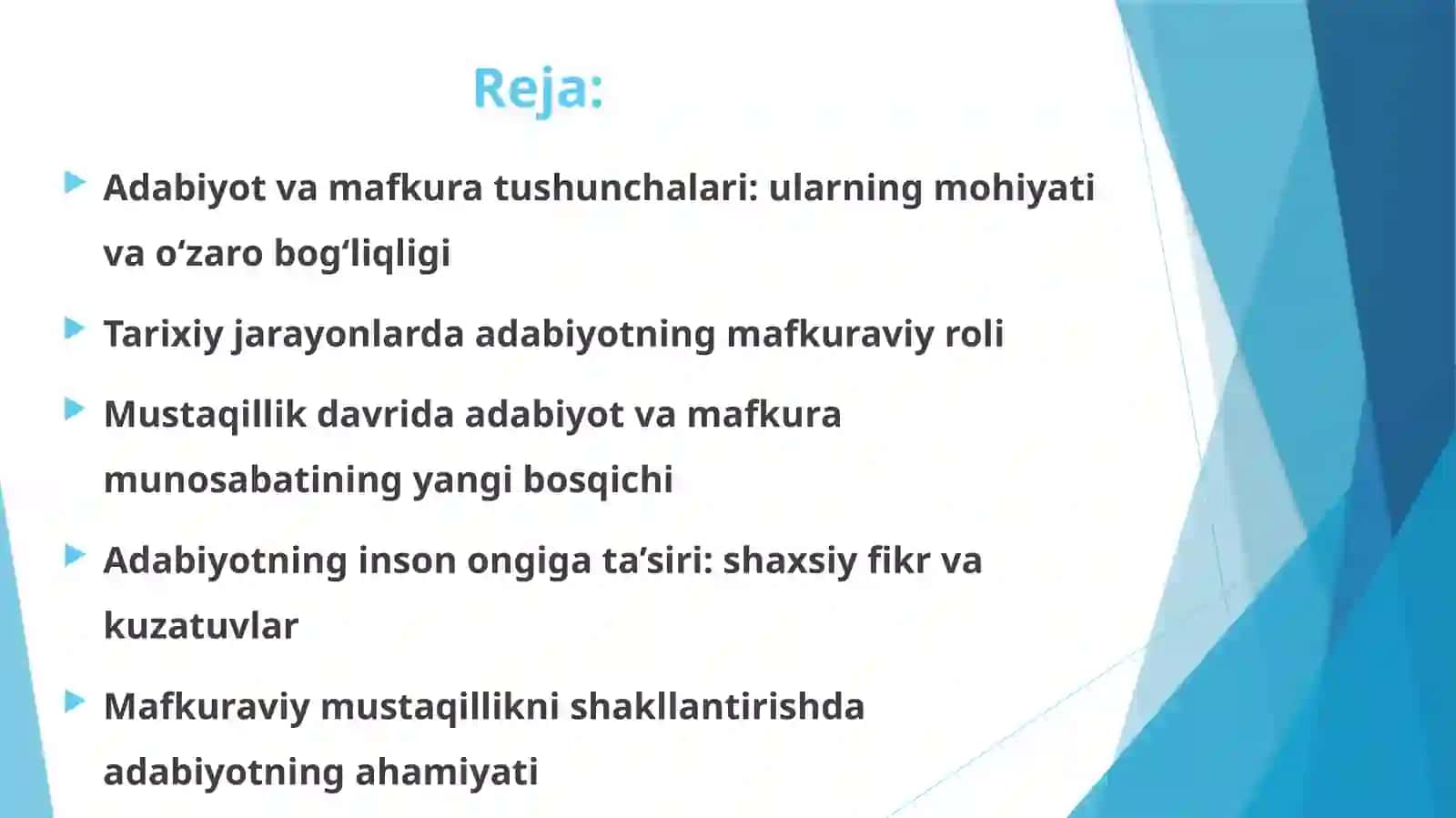 Reja:

Adabiyot va mafkura tushunchalari: ularning mohiyati va o‘zaro bog‘liqligi

Tarixiy jarayonlarda adabiyotning mafkuraviy roli

Mustaqillik davrida adabiyot va mafkura munosabatining yangi bosqichi

Adabiyotning inson ongiga ta’siri: shaxsiy fikr va kuzatuvlar

Mafkuraviy mustaqillikni shakllantirishda adabiyotning ahamiyati